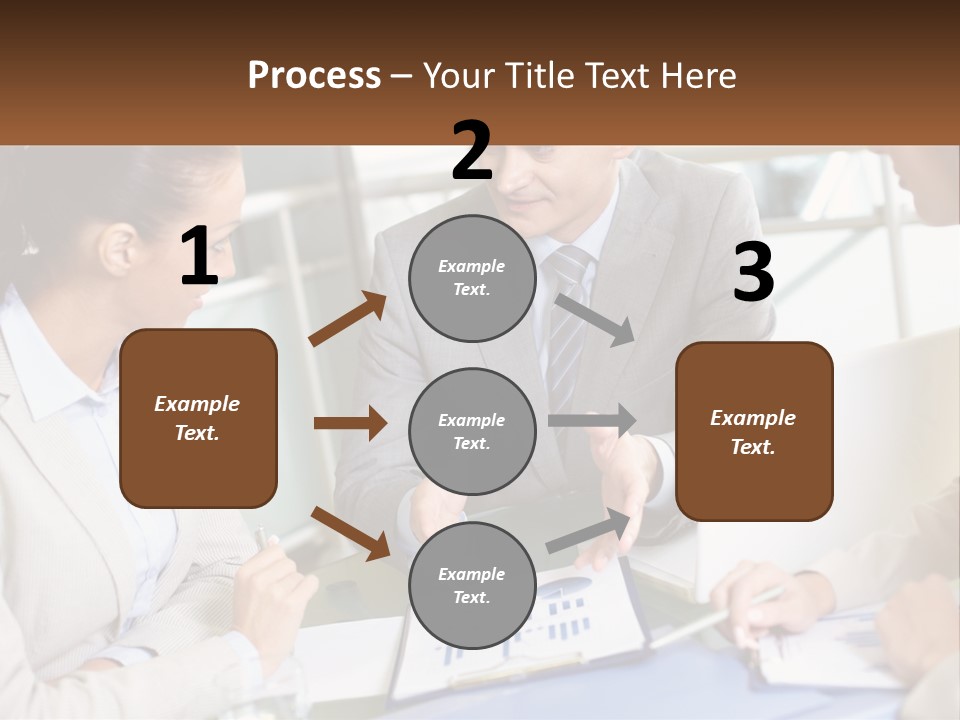 Process – Your Title Text Here

1

Example Text.

2

Example Text.

Example Text.

Example Text.

3

Example Text.